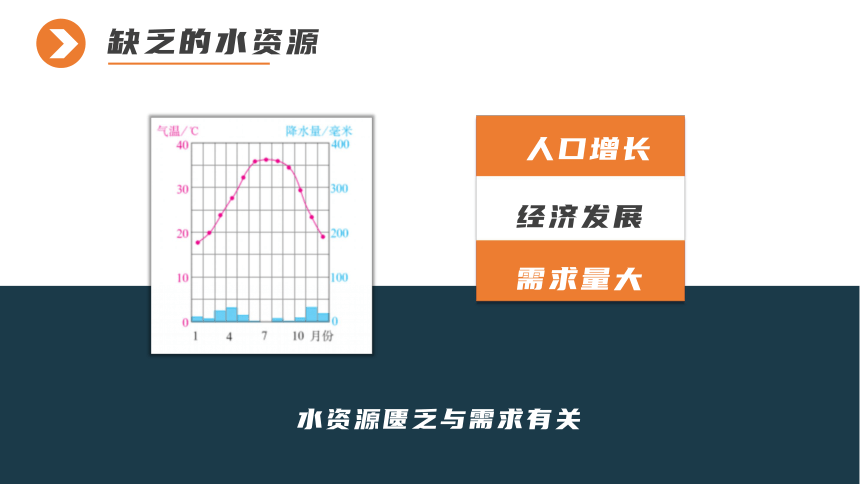 缺乏的水资源

气温/℃
降水量/毫米
40
30
20
10
0
400
300
200
100
0
1
4
7
10
月份

人口增长

经济发展

需求量大

水资源匮乏与需求有关